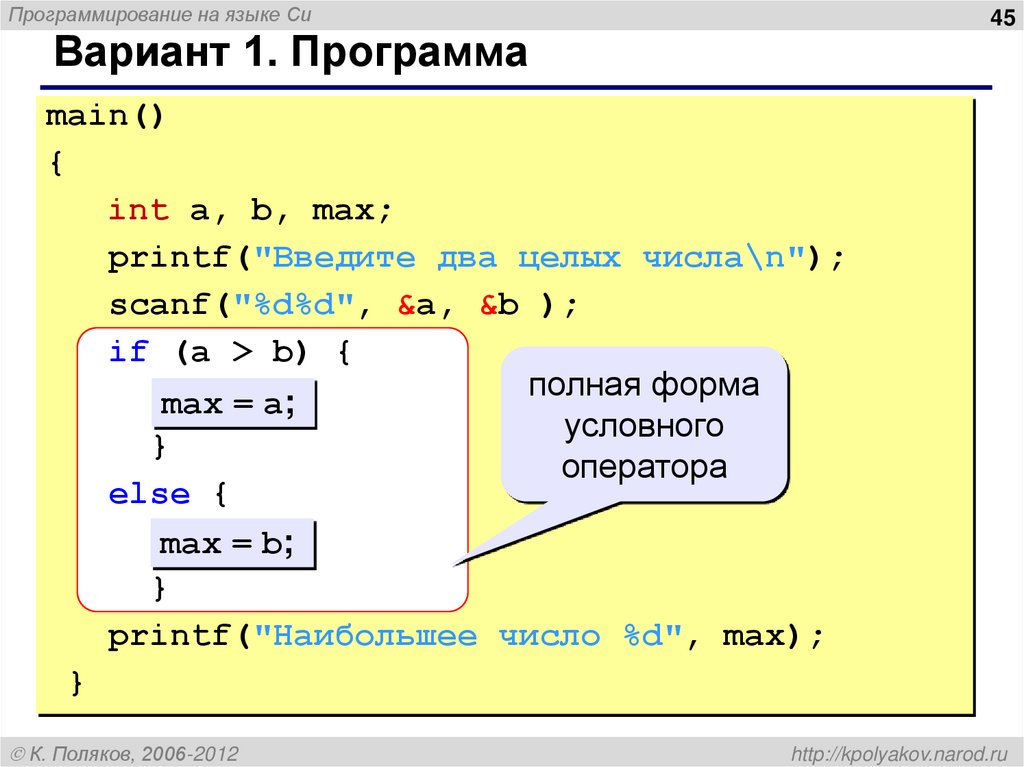 Программирование на языке Си

45

Вариант 1. Программа

main()
{
int a, b, max;
printf("Введите два целых числа\n");
scanf("%d%d", &a, &b );
if (a > b) {
max = a;
}
else {
max = b;
}
printf("Наибольшее число %d", max);
}

полная форма условного оператора

© К. Поляков, 2006-2012

http://kpolyakov.narod.ru